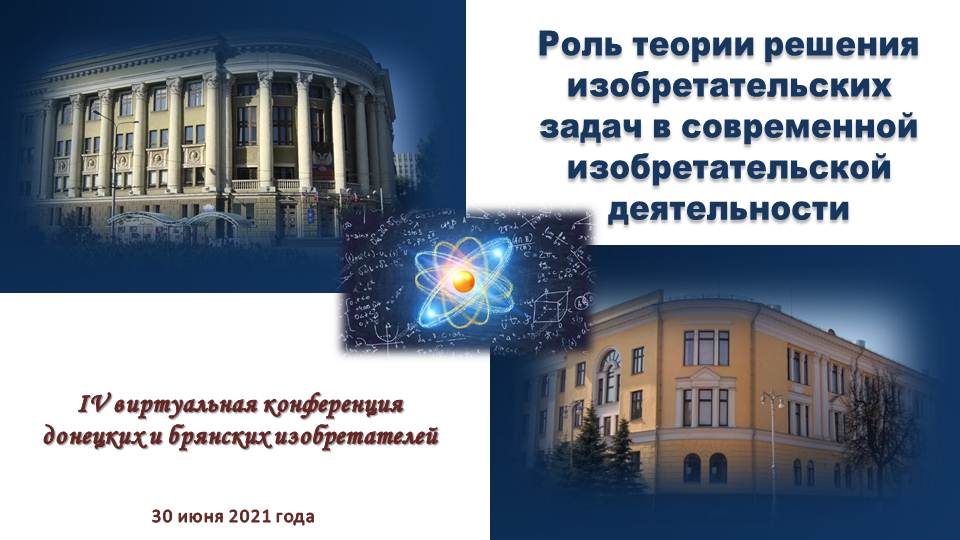 Роль теории решения изобретательских задач в современной изобретательской деятельности

IV виртуальная конференция донецких и брянских изобретателей

30 июня 2021 года